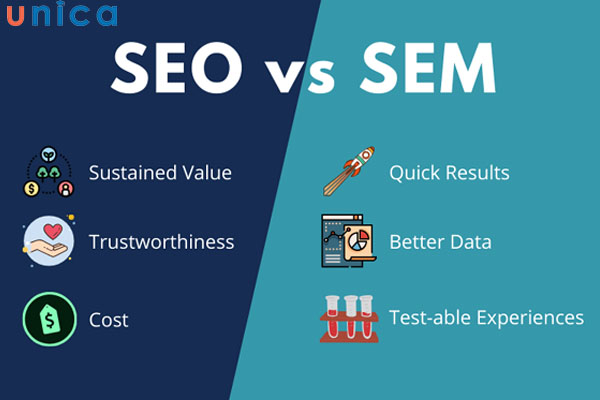 unica

SEO vs SEM

Sustained Value

Trustworthiness

Cost

Quick Results

Better Data

Test-able Experiences